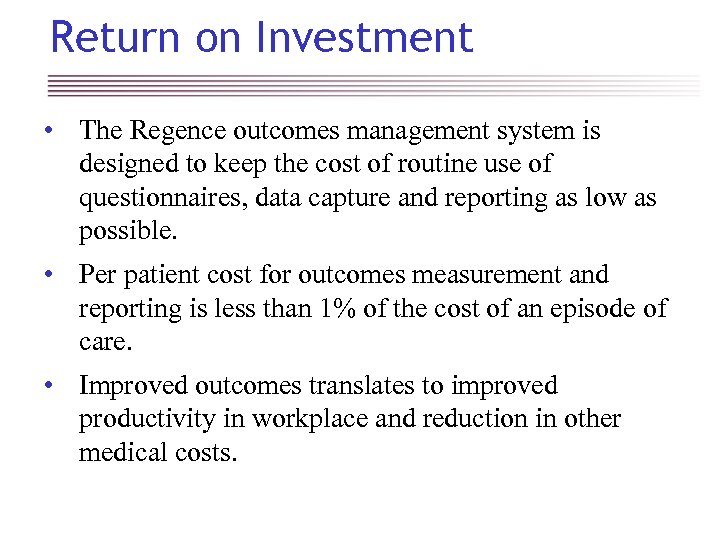 Return on Investment

• The Regence outcomes management system is designed to keep the cost of routine use of questionnaires, data capture and reporting as low as possible.

• Per patient cost for outcomes measurement and reporting is less than 1% of the cost of an episode of care.

• Improved outcomes translates to improved productivity in workplace and reduction in other medical costs.